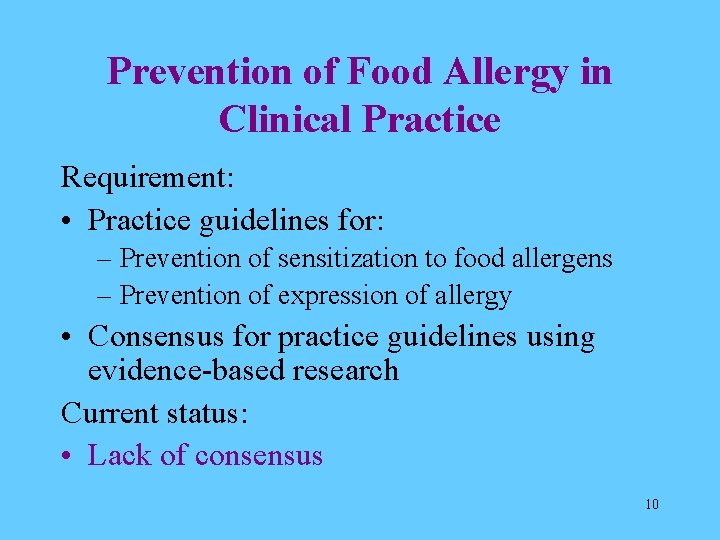 Prevention of Food Allergy in Clinical Practice

Requirement:

• Practice guidelines for:
  – Prevention of sensitization to food allergens
  – Prevention of expression of allergy
• Consensus for practice guidelines using evidence-based research

Current status:

• Lack of consensus

10